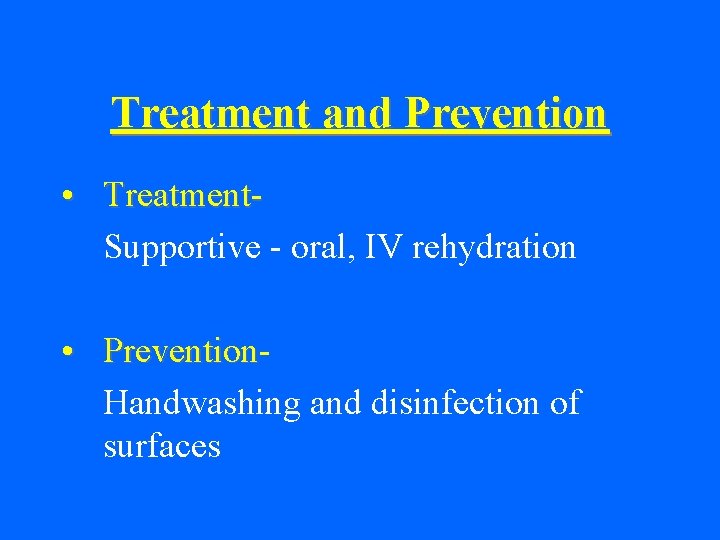 Treatment and Prevention

• Treatment-

Supportive - oral, IV rehydration

• Prevention-

Handwashing and disinfection of surfaces